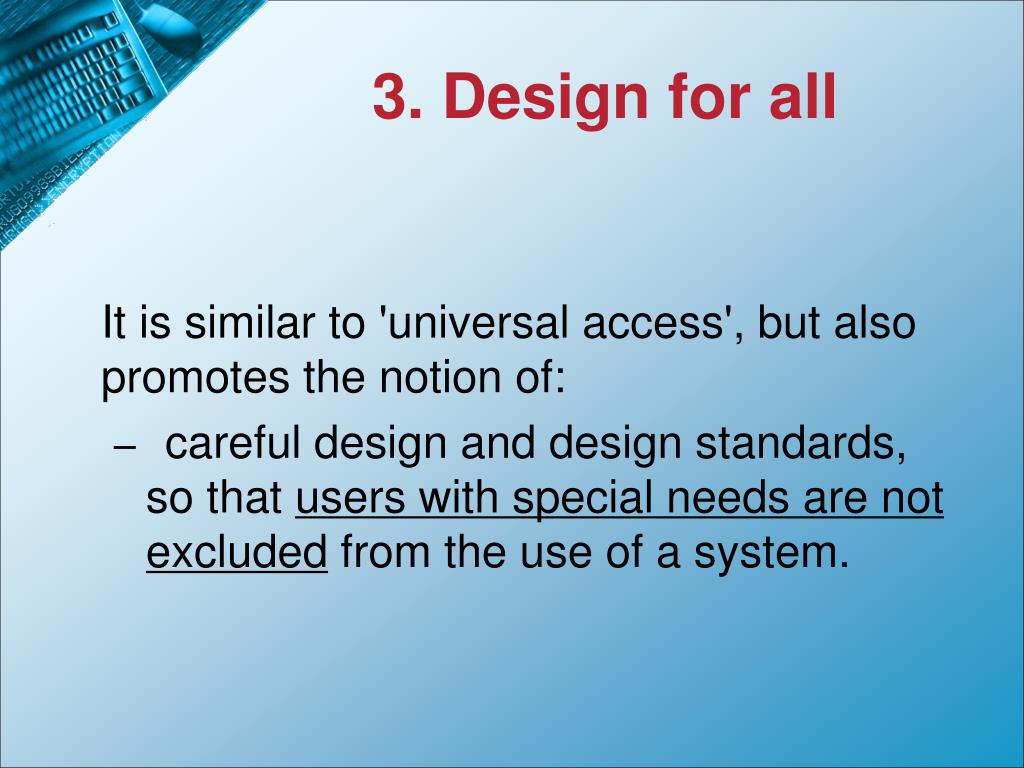 3. Design for all

It is similar to 'universal access', but also promotes the notion of:

– careful design and design standards, so that users with special needs are not excluded from the use of a system.